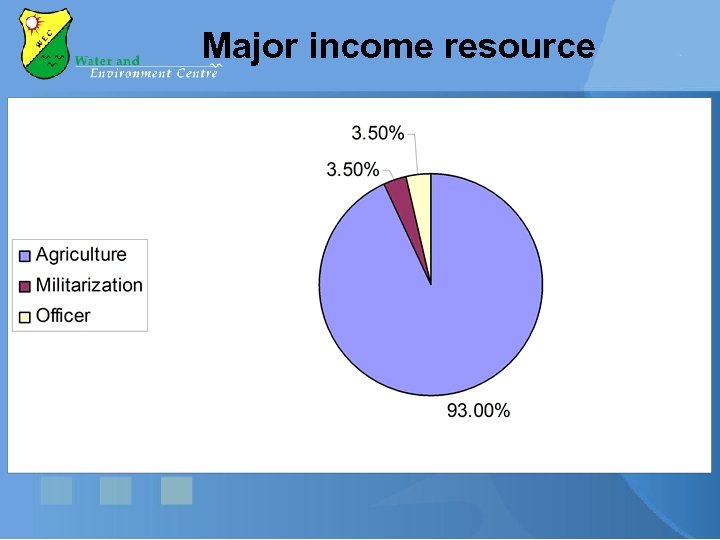 WEC
Water and
Environment Centre

Major income resource

3.50%
3.50%
93.00%

Agriculture
Militarization
Officer